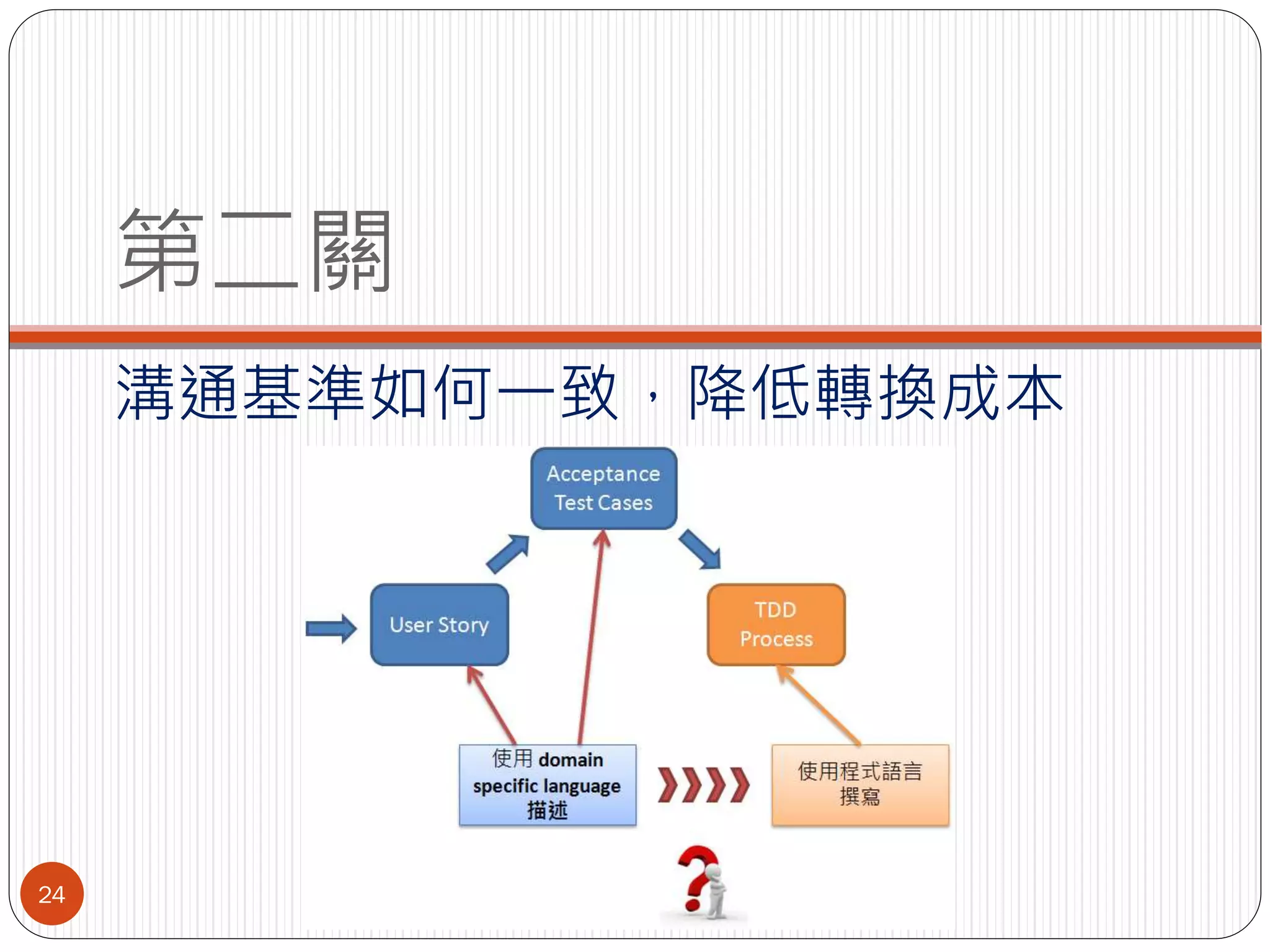 第二關

溝通基準如何一致，降低轉換成本

Acceptance Test Cases

User Story

TDD Process

使用 domain specific language 描述

使用程式語言撰寫

24